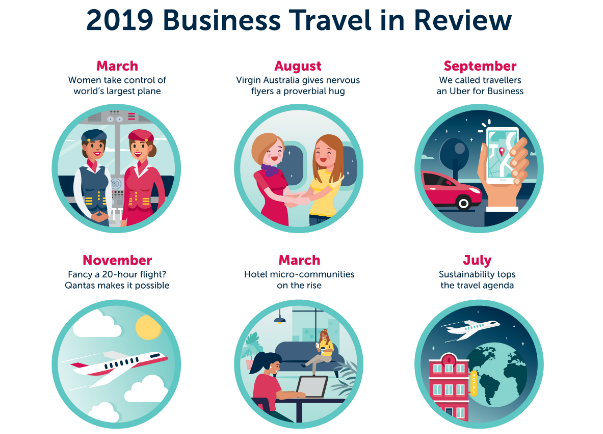 2019 Business Travel in Review

March
Women take control of world's largest plane

August
Virgin Australia gives nervous flyers a proverbial hug

September
We called travellers an Uber for Business

November
Fancy a 20-hour flight? Qantas makes it possible

March
Hotel micro-communities on the rise

July
Sustainability tops the travel agenda